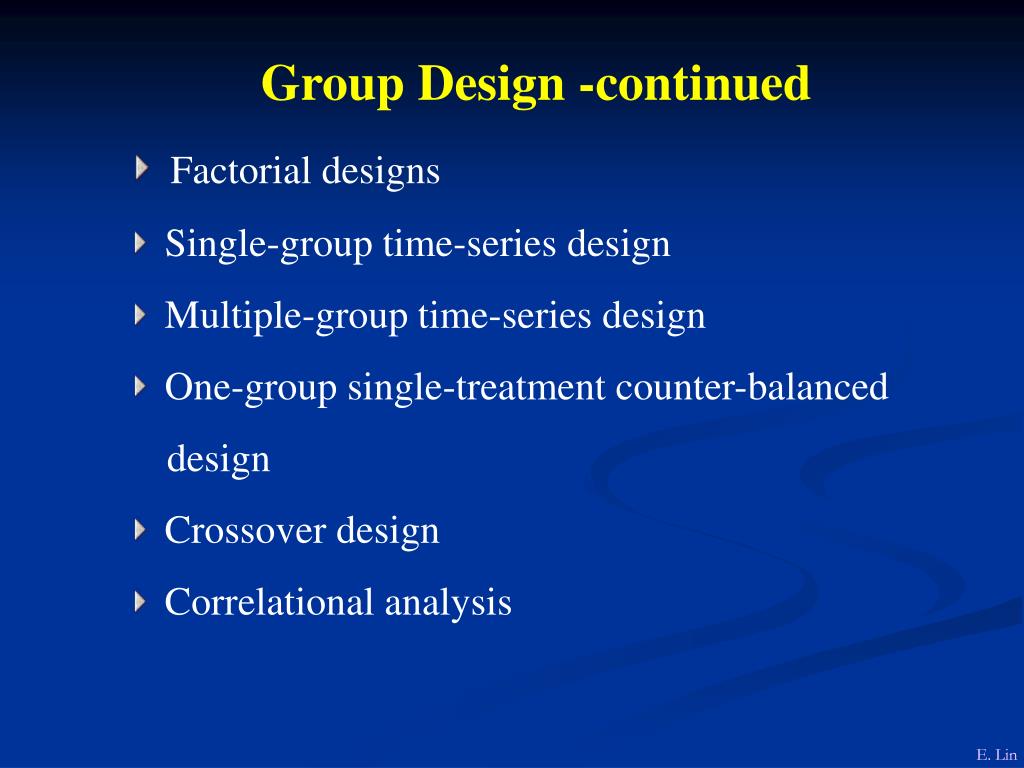 Group Design -continued

Factorial designs

Single-group time-series design

Multiple-group time-series design

One-group single-treatment counter-balanced design

Crossover design

Correlational analysis

E. Lin